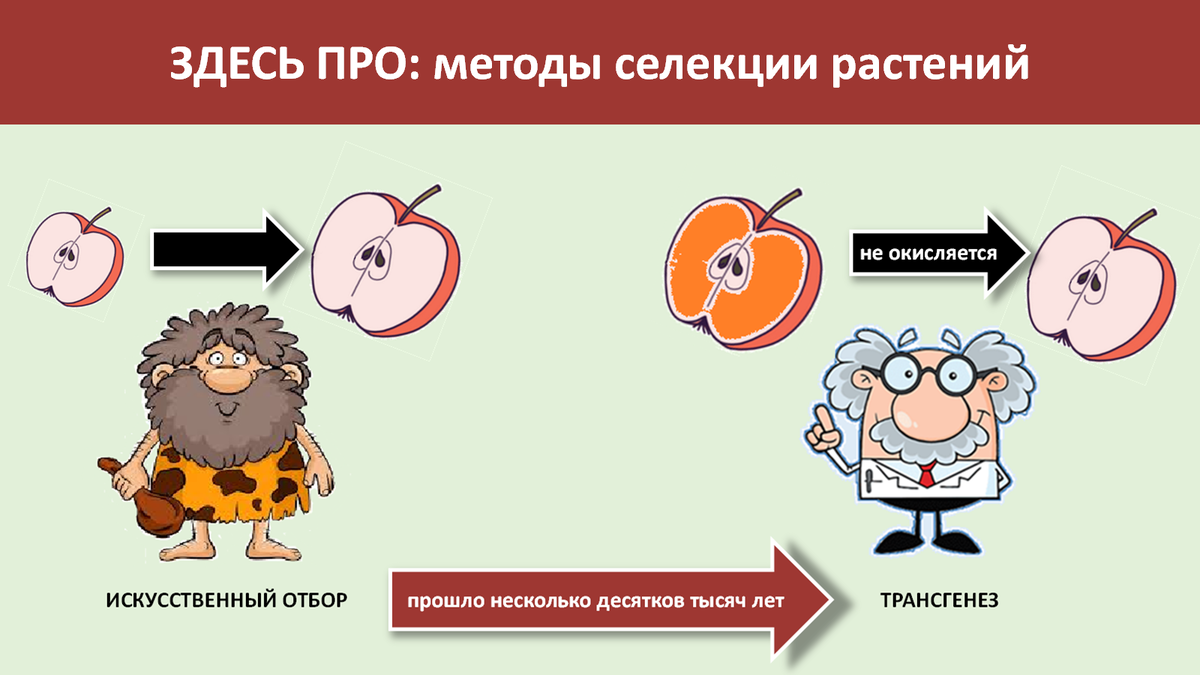 ЗДЕСЬ ПРО: методы селекции растений

не окисляется

ИСКУССТВЕННЫЙ ОТБОР

прошло несколько десятков тысяч лет

ТРАНСГЕНЕЗ